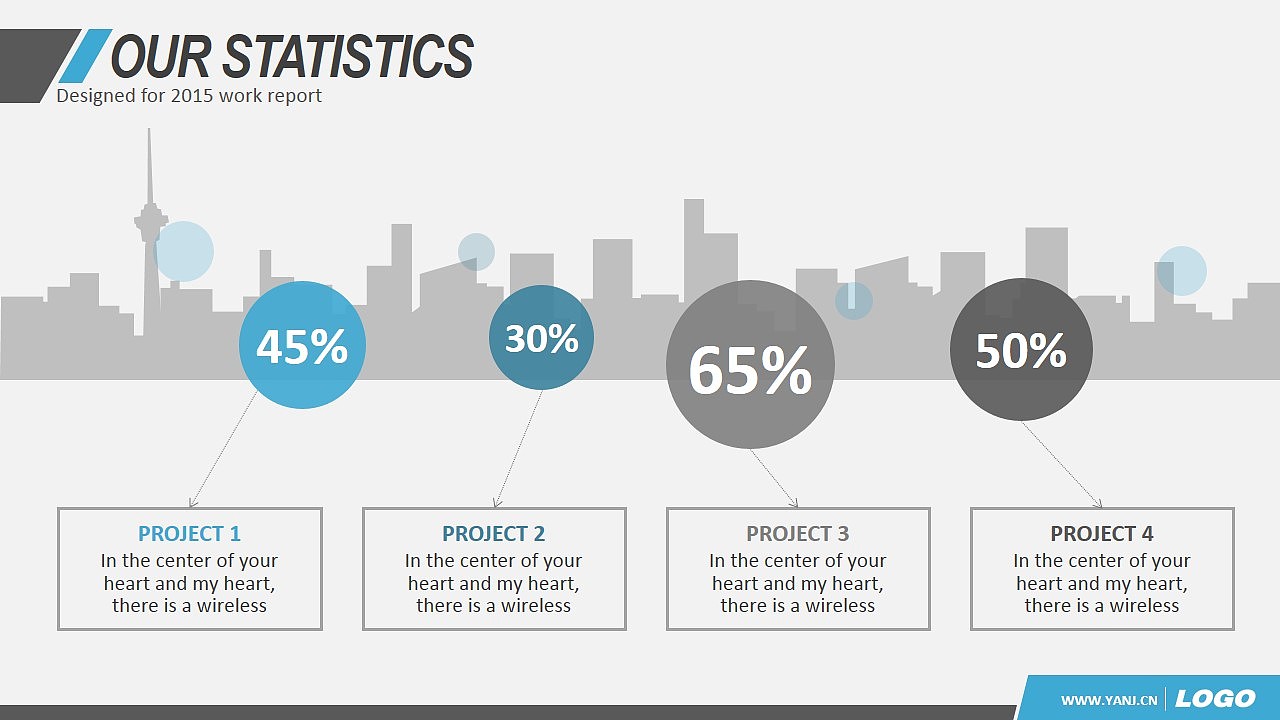 OUR STATISTICS
Designed for 2015 work report

45%

30%

65%

50%

PROJECT 1
In the center of your heart and my heart, there is a wireless

PROJECT 2
In the center of your heart and my heart, there is a wireless

PROJECT 3
In the center of your heart and my heart, there is a wireless

PROJECT 4
In the center of your heart and my heart, there is a wireless

WWW.YANJ.CN
LOGO